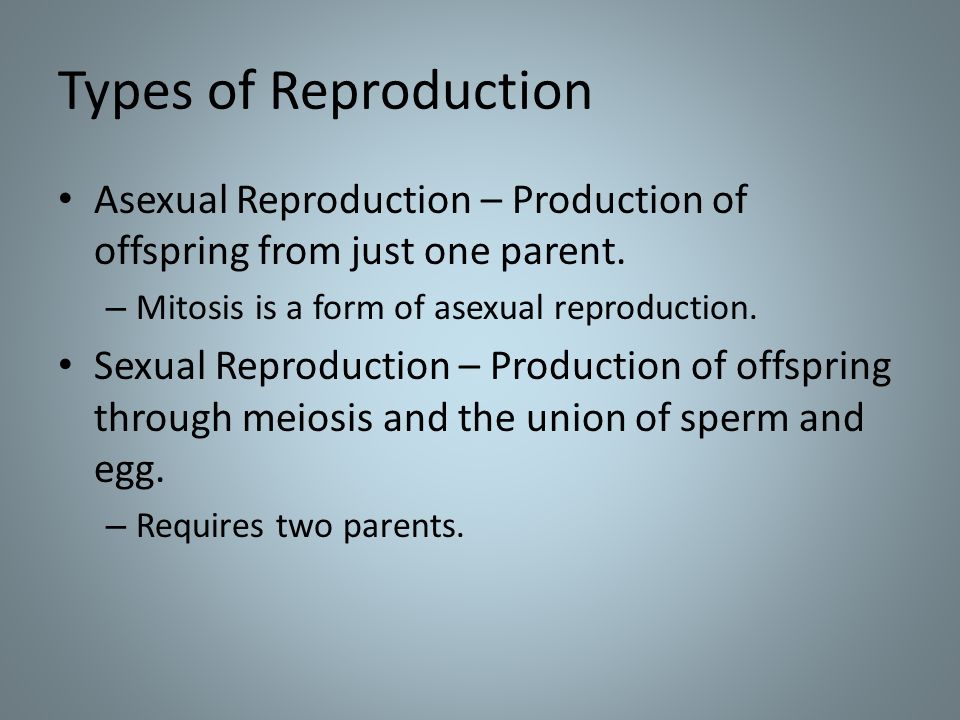 Types of Reproduction

• Asexual Reproduction – Production of offspring from just one parent.
  – Mitosis is a form of asexual reproduction.
• Sexual Reproduction – Production of offspring through meiosis and the union of sperm and egg.
  – Requires two parents.